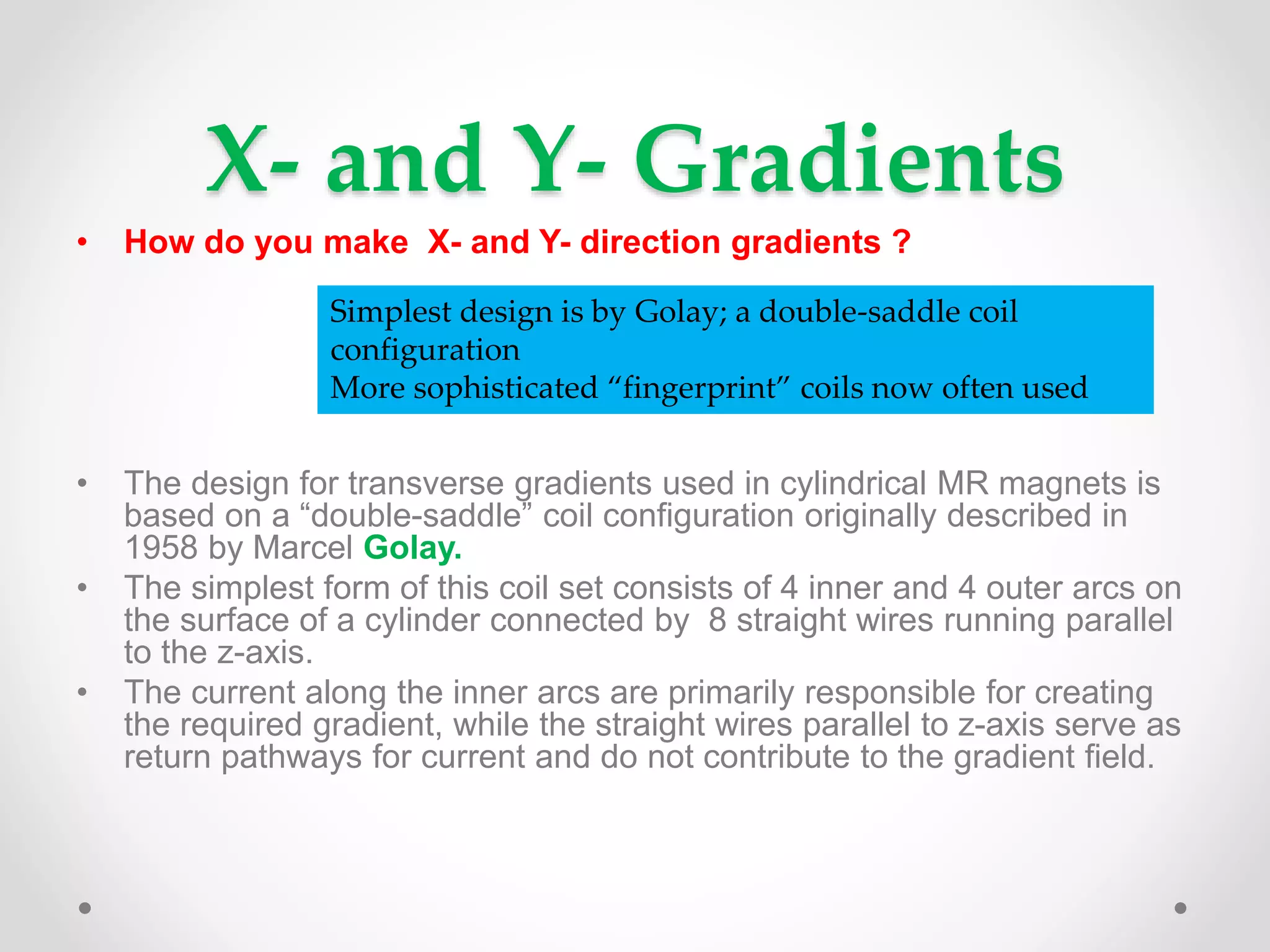 X- and Y- Gradients

• How do you make X- and Y- direction gradients ?

Simplest design is by Golay; a double-saddle coil configuration
More sophisticated “fingerprint” coils now often used

• The design for transverse gradients used in cylindrical MR magnets is based on a “double-saddle” coil configuration originally described in 1958 by Marcel Golay.
• The simplest form of this coil set consists of 4 inner and 4 outer arcs on the surface of a cylinder connected by 8 straight wires running parallel to the z-axis.
• The current along the inner arcs are primarily responsible for creating the required gradient, while the straight wires parallel to z-axis serve as return pathways for current and do not contribute to the gradient field.